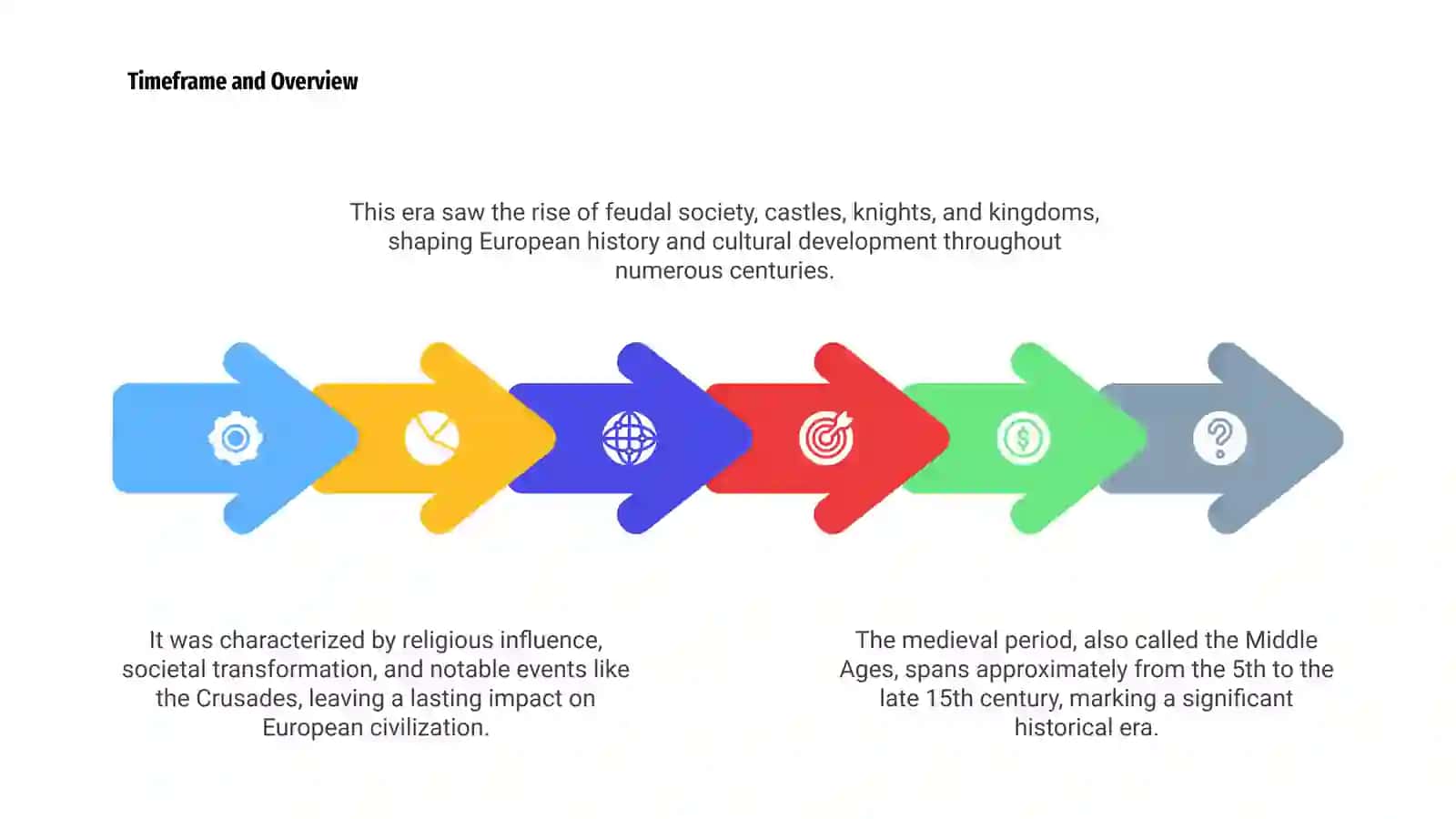 Timeframe and Overview

This era saw the rise of feudal society, castles, knights, and kingdoms, shaping European history and cultural development throughout numerous centuries.

It was characterized by religious influence, societal transformation, and notable events like the Crusades, leaving a lasting impact on European civilization.

The medieval period, also called the Middle Ages, spans approximately from the 5th to the late 15th century, marking a significant historical era.